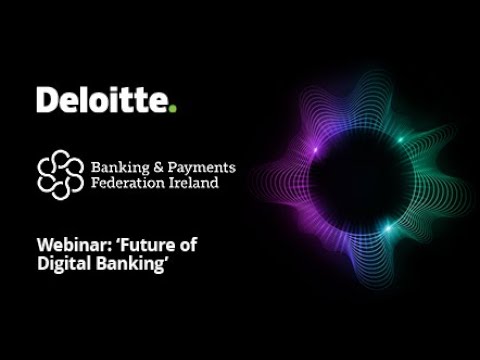 Deloitte.

Banking & Payments
Federation Ireland

Webinar: 'Future of Digital Banking'